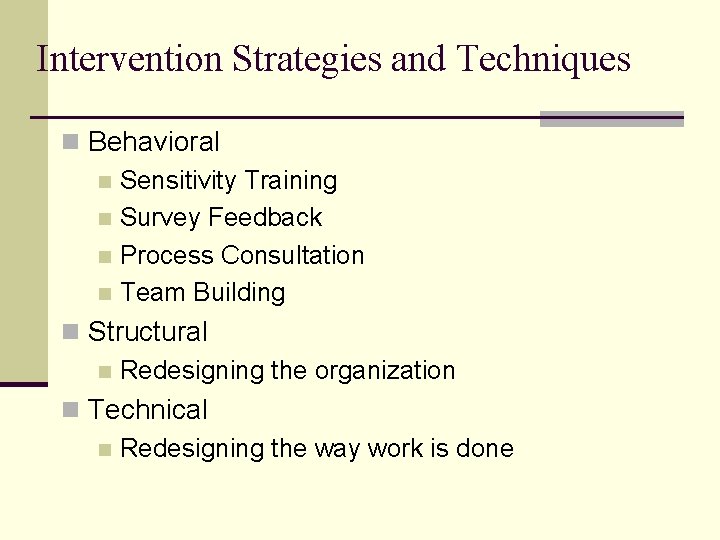 Intervention Strategies and Techniques

- Behavioral
  - Sensitivity Training
  - Survey Feedback
  - Process Consultation
  - Team Building
- Structural
  - Redesigning the organization
- Technical
  - Redesigning the way work is done